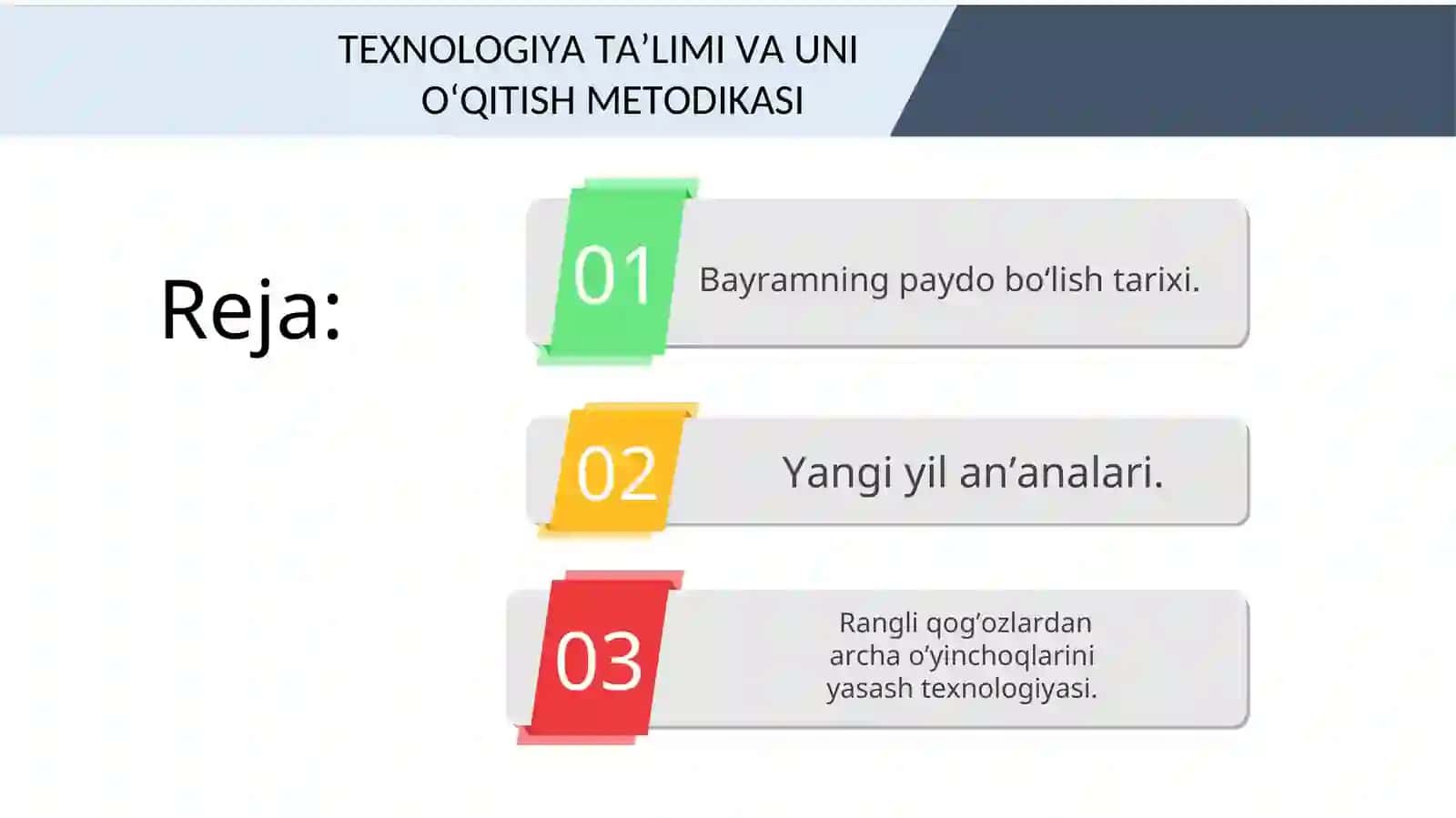 TEXNOLOGIYA TA’LIMI VA UNI O‘QITISH METODIKASI

Reja:

01 Bayramning paydo bo‘lish tarixi.

02 Yangi yil an’analari.

03 Rangli qog’ozlardan archa o’yinchoqlarini yasash texnologiyasi.